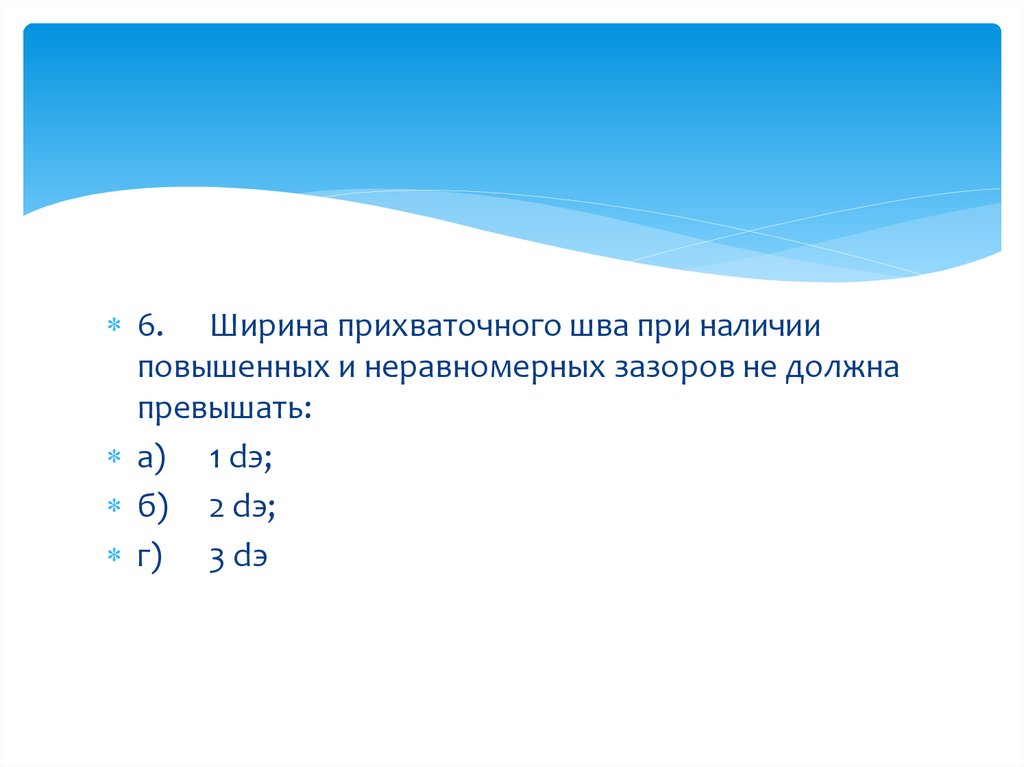 6. Ширина прихваточного шва при наличии повышенных и неравномерных зазоров не должна превышать:

а) 1 dэ;

б) 2 dэ;

г) 3 dэ